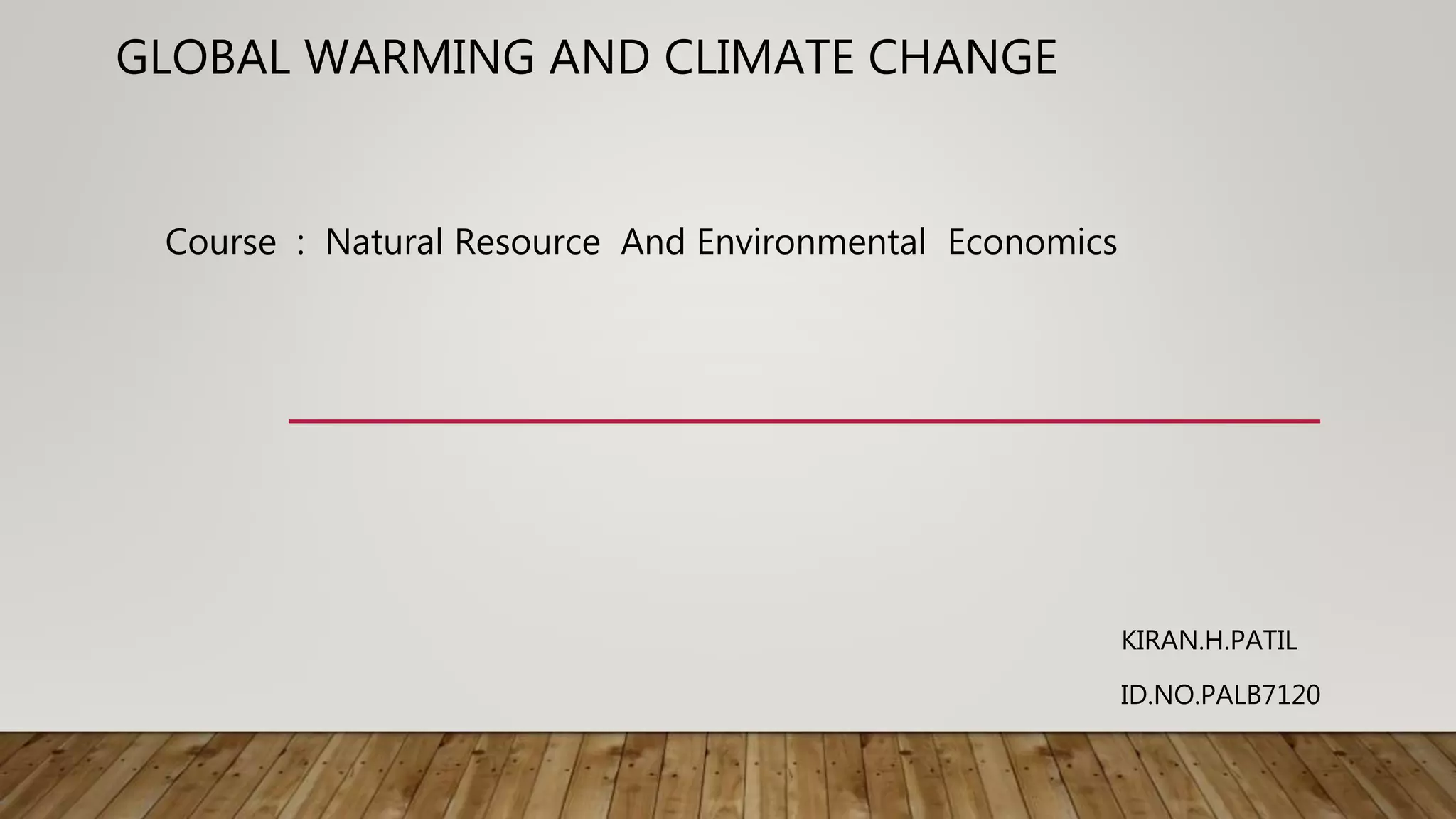 GLOBAL WARMING AND CLIMATE CHANGE

Course : Natural Resource And Environmental Economics

KIRAN.H.PATIL

ID.NO.PALB7120